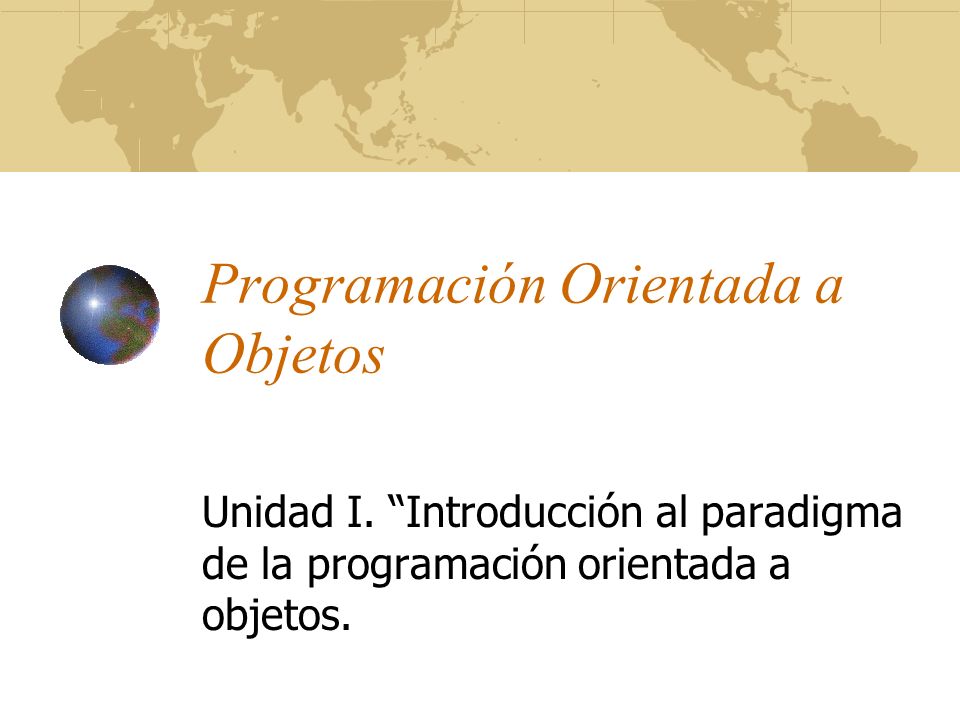 Programación Orientada a Objetos

Unidad I. “Introducción al paradigma de la programación orientada a objetos.